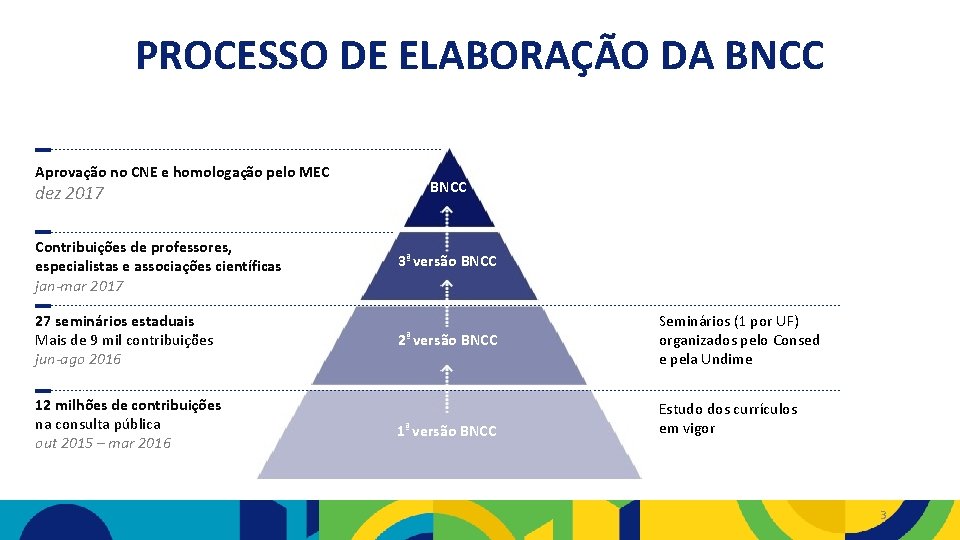 PROCESSO DE ELABORAÇÃO DA BNCC

Aprovação no CNE e homologação pelo MEC
dez 2017

Contribuições de professores, especialistas e associações científicas
jan-mar 2017

27 seminários estaduais
Mais de 9 mil contribuições
jun-ago 2016

12 milhões de contribuições na consulta pública
out 2015 – mar 2016

BNCC

3ª versão BNCC

2ª versão BNCC

1ª versão BNCC

Seminários (1 por UF) organizados pelo Consed e pela Undime

Estudo dos currículos em vigor

3